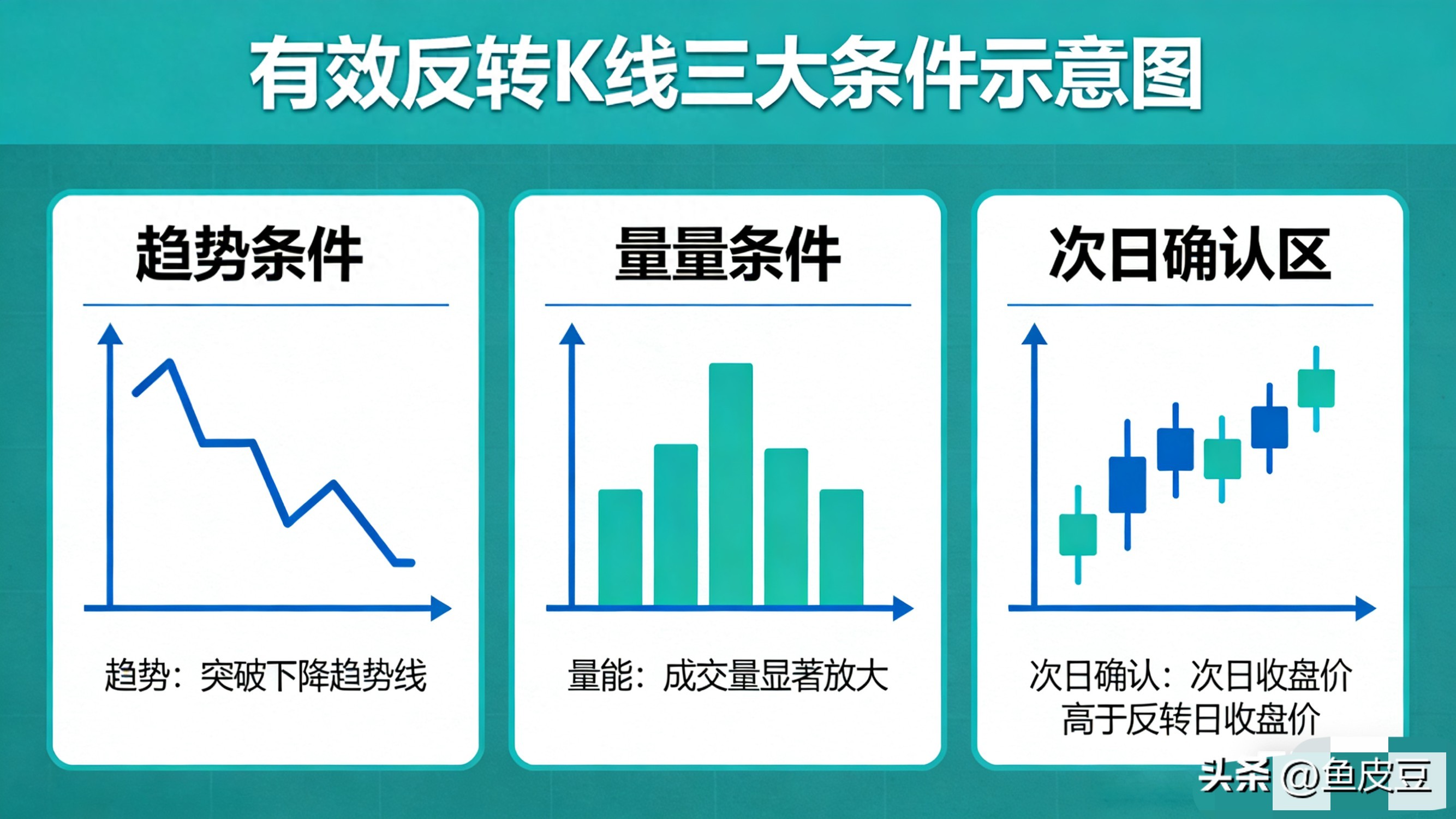 有效反转K线三大条件示意图

趋势条件

趋势：突破下降趋势线

量量条件

量能：成交量显著放大

次日确认区

次日确认：次日收盘价高于反转日收盘价

头条 @鱼皮豆